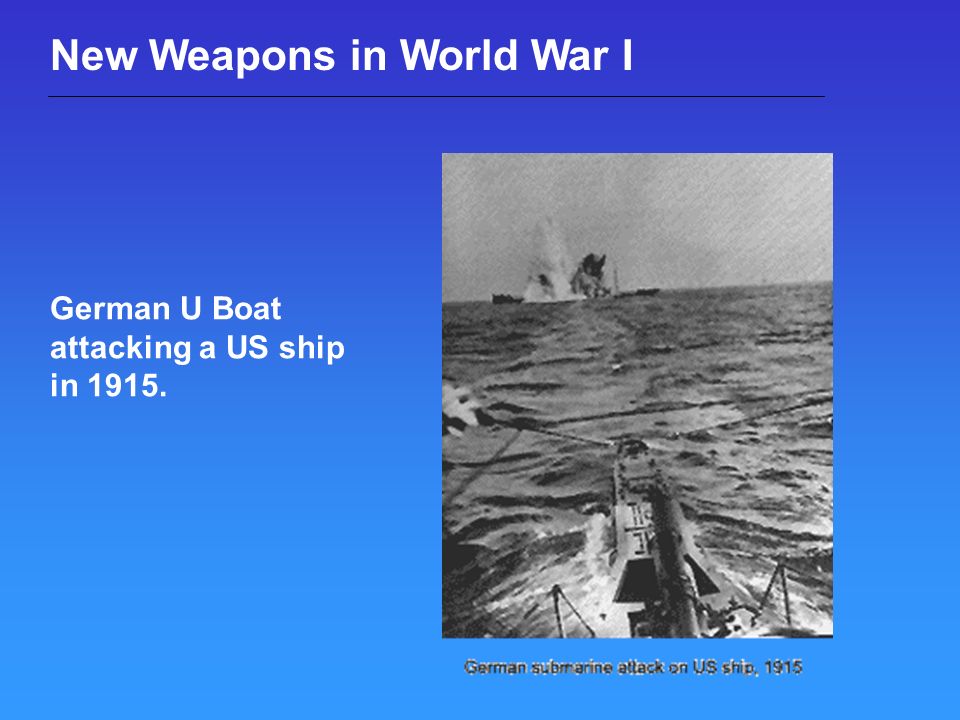 New Weapons in World War I

German U Boat attacking a US ship in 1915.

German submarine attack on US ship, 1915